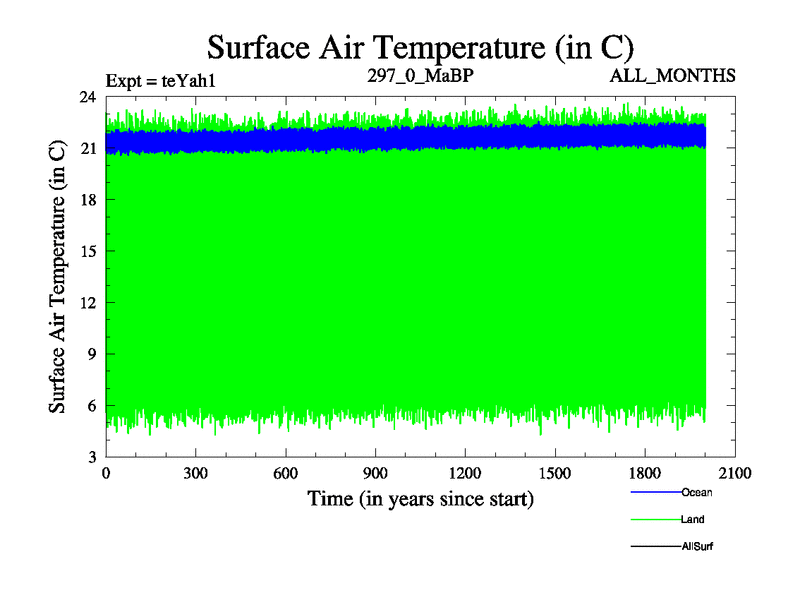 Surface Air Temperature (in C)

Expt = teYah1

297_0_MaBP

ALL_MONTHS

Surface Air Temperature (in C)

24
21
18
15
12
9
6
3

0
300
600
900
1200
1500
1800
2100

Time (in years since start)

Ocean
Land
AllSurf